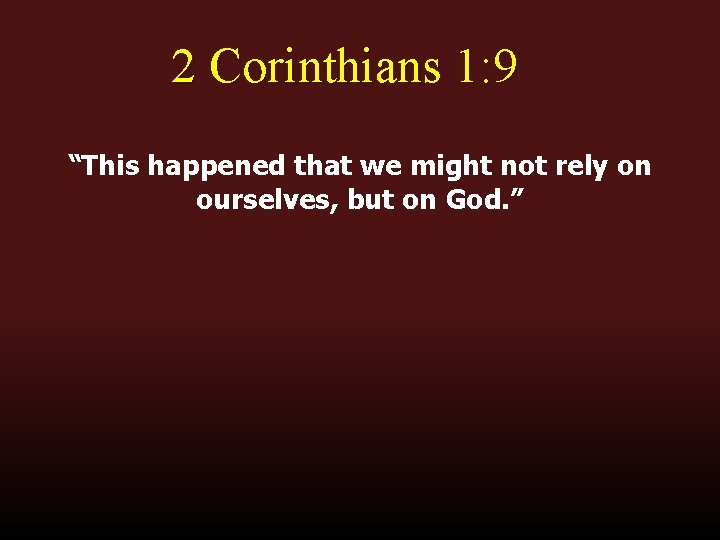 2 Corinthians 1:9

“This happened that we might not rely on ourselves, but on God.”